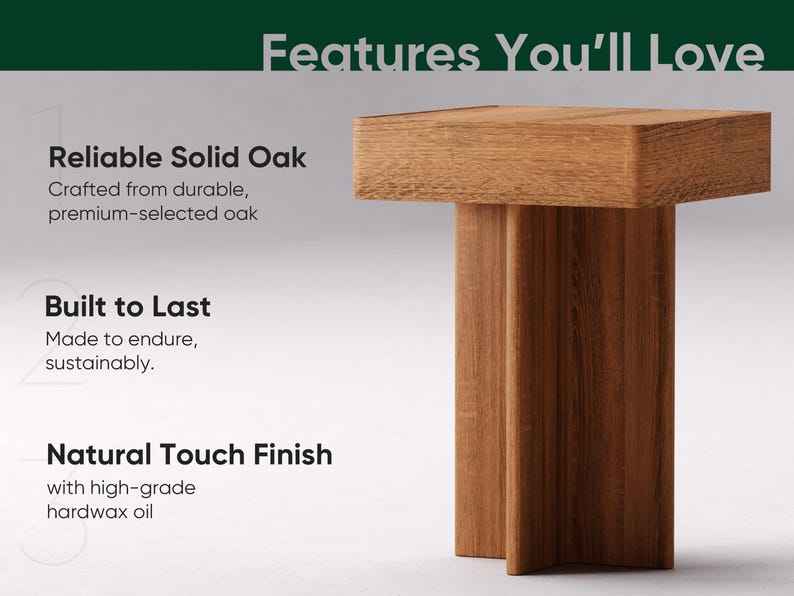 Features You'll Love

1
Reliable Solid Oak
Crafted from durable, premium-selected oak

2
Built to Last
Made to endure, sustainably.

3
Natural Touch Finish
with high-grade hardwax oil